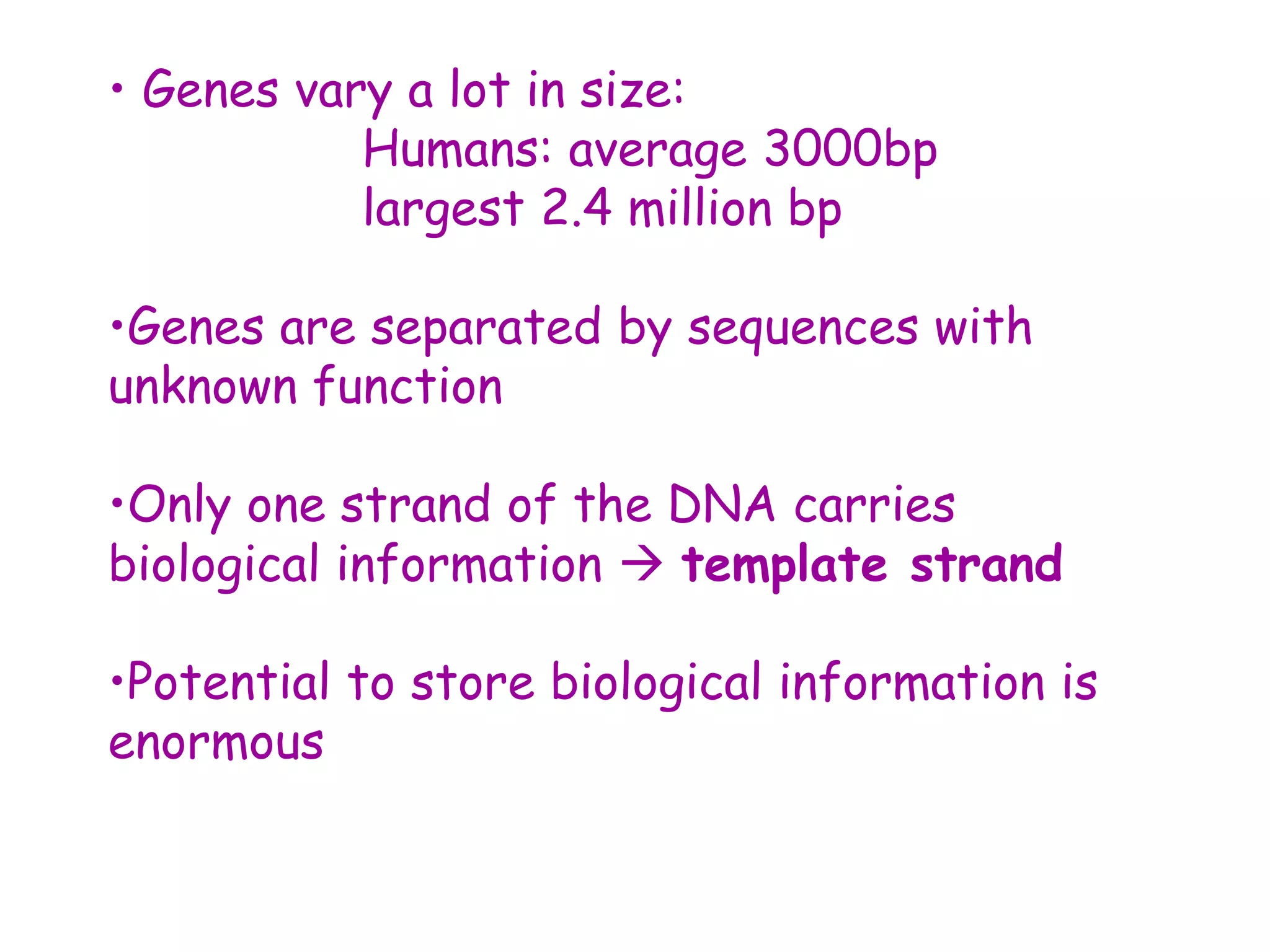 • Genes vary a lot in size:
Humans: average 3000bp
largest 2.4 million bp

•Genes are separated by sequences with unknown function

•Only one strand of the DNA carries biological information → template strand

•Potential to store biological information is enormous